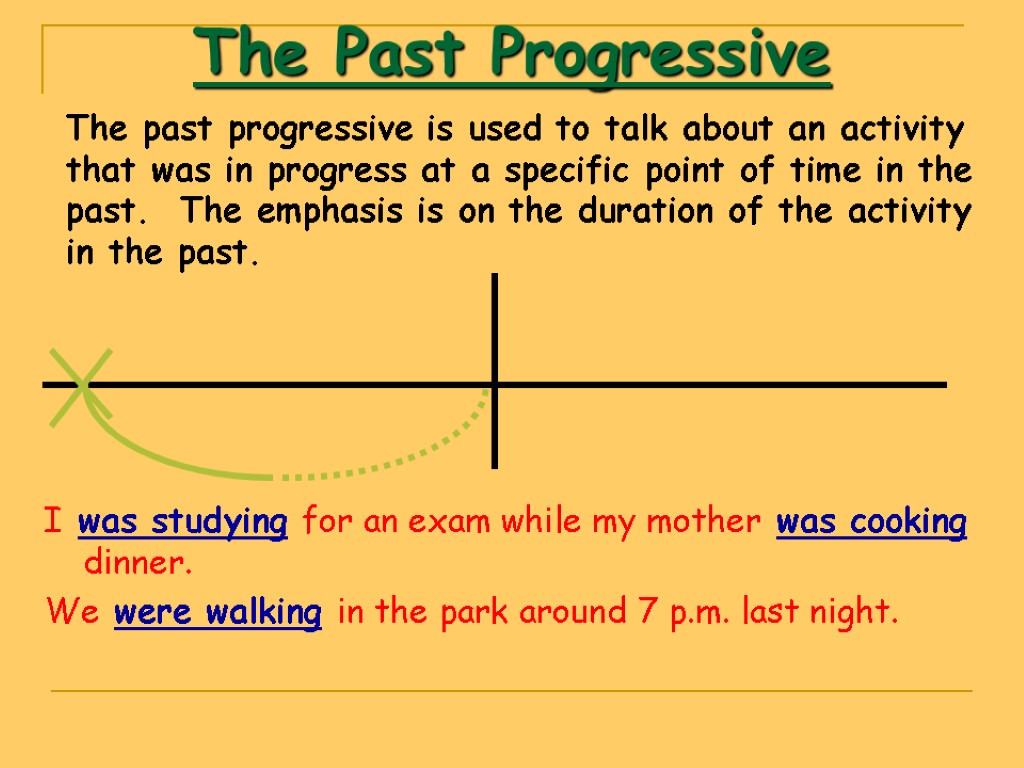 The Past Progressive

The past progressive is used to talk about an activity that was in progress at a specific point of time in the past. The emphasis is on the duration of the activity in the past.

I was studying for an exam while my mother was cooking dinner.

We were walking in the park around 7 p.m. last night.